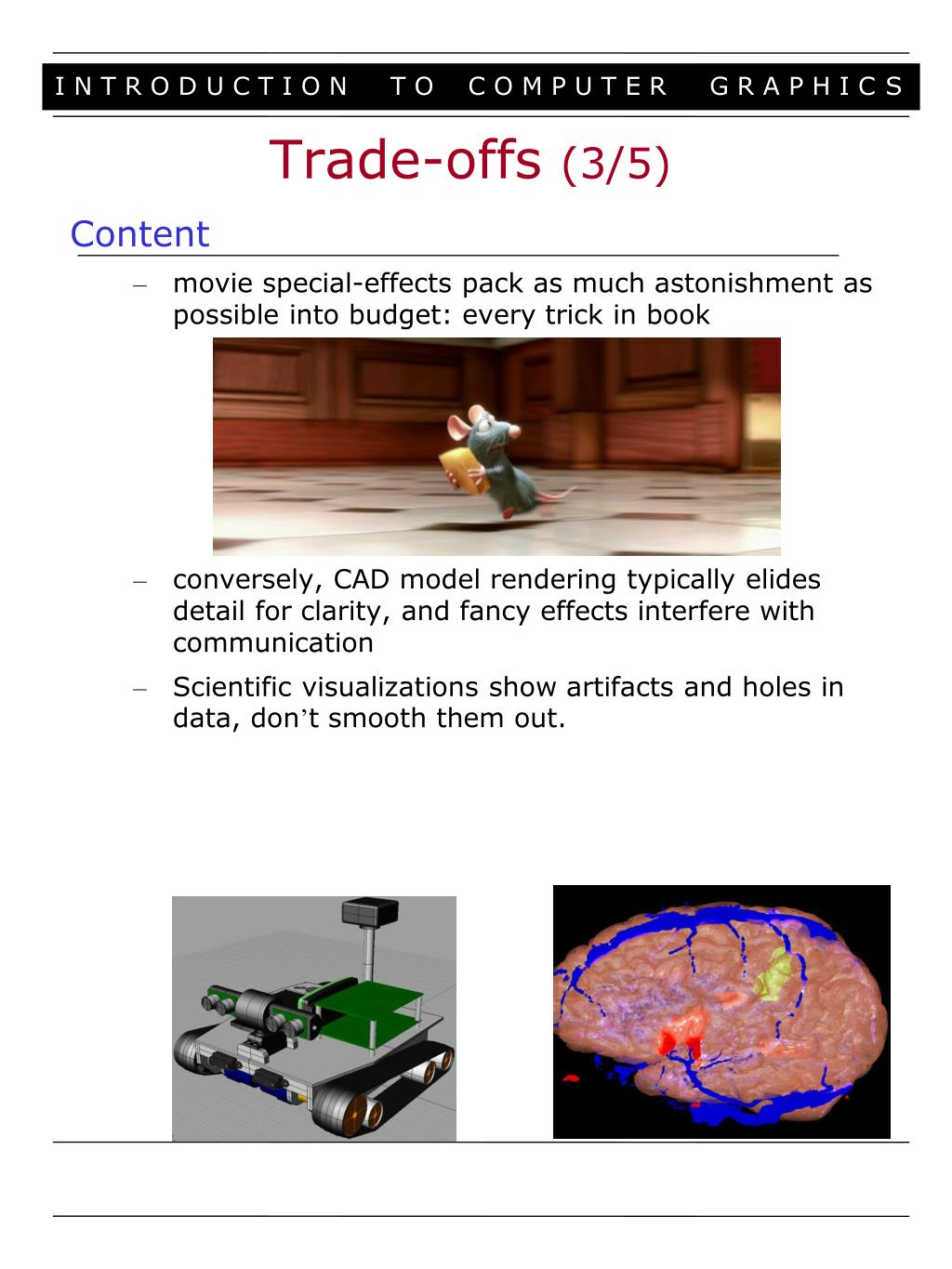 INTRODUCTION TO COMPUTER GRAPHICS

Trade-offs (3/5)

Content

– movie special-effects pack as much astonishment as possible into budget: every trick in book

– conversely, CAD model rendering typically elides detail for clarity, and fancy effects interfere with communication

– Scientific visualizations show artifacts and holes in data, don’t smooth them out.